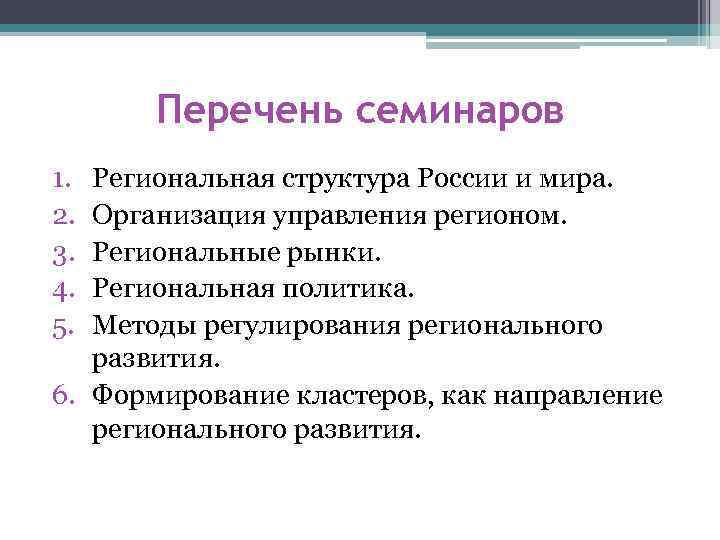 Перечень семинаров

1. Региональная структура России и мира.
2. Организация управления регионом.
3. Региональные рынки.
4. Региональная политика.
5. Методы регулирования регионального развития.
6. Формирование кластеров, как направление регионального развития.